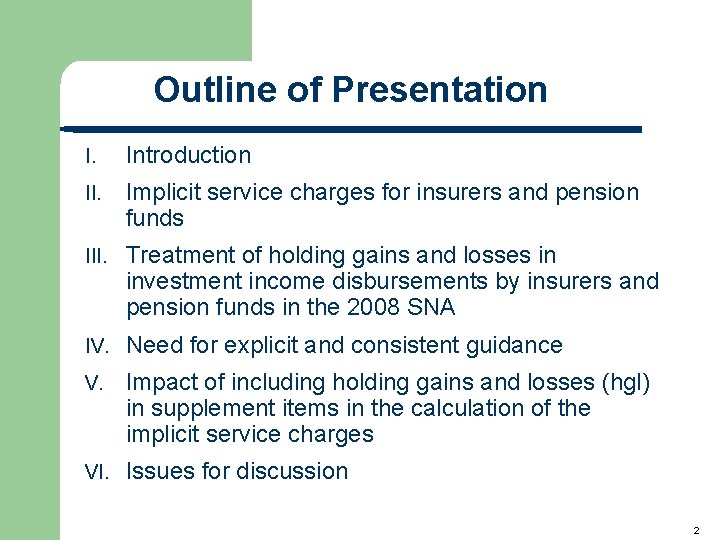 Outline of Presentation

I. Introduction

II. Implicit service charges for insurers and pension funds

III. Treatment of holding gains and losses in investment income disbursements by insurers and pension funds in the 2008 SNA

IV. Need for explicit and consistent guidance

V. Impact of including holding gains and losses (hgl) in supplement items in the calculation of the implicit service charges

VI. Issues for discussion

2